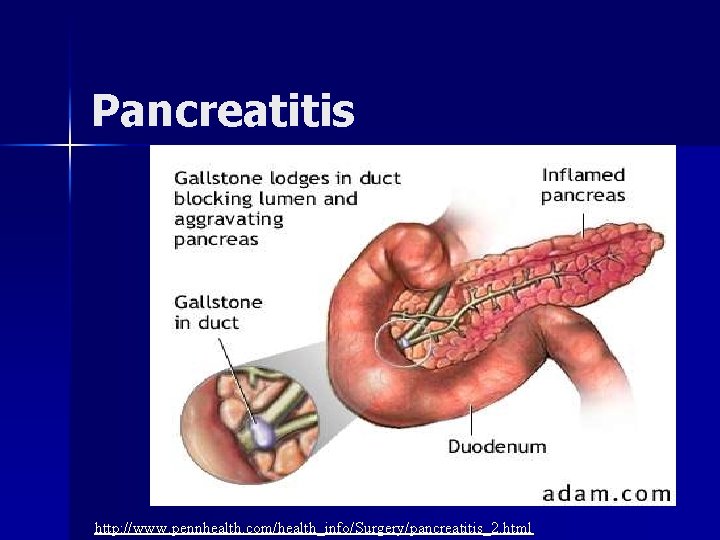 Pancreatitis

Gallstone lodges in duct blocking lumen and aggravating pancreas

Inflamed pancreas

Gallstone in duct

Duodenum

adam.com

http://www.pennhealth.com/health_info/Surgery/pancreatitis_2.html